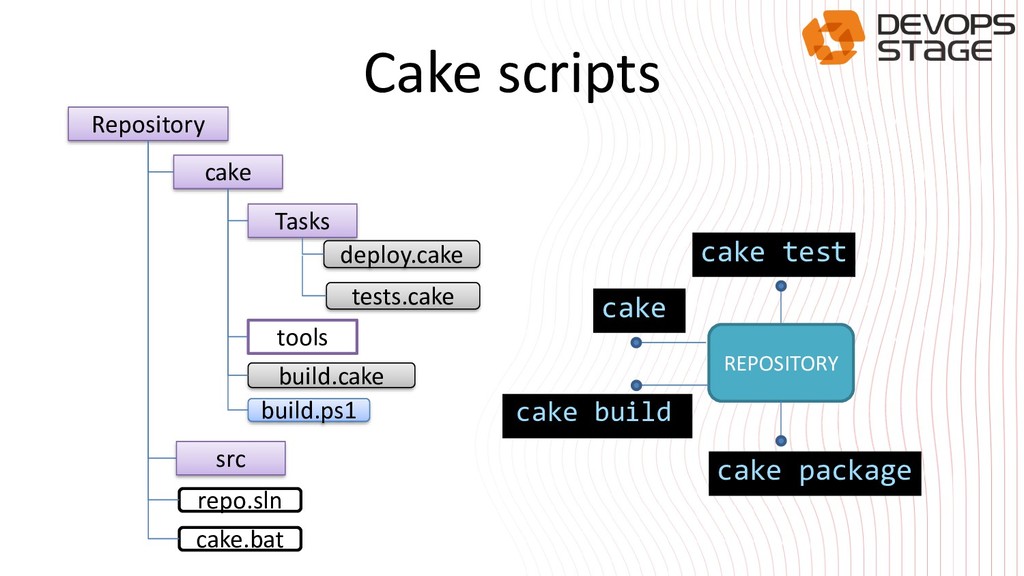 DEVOPS STAGE

Cake scripts

Repository
cake
Tasks
deploy.cake
tests.cake
tools
build.cake
build.ps1
src
repo.sln
cake.bat

cake test
cake
REPOSITORY
cake build
cake package